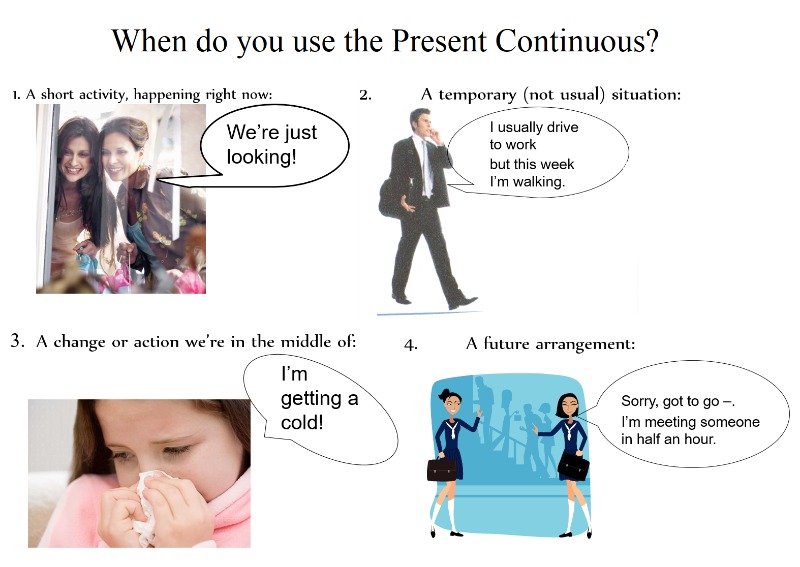 When do you use the Present Continuous?

1. A short activity, happening right now:

We're just looking!

2. A temporary (not usual) situation:

I usually drive to work but this week I'm walking.

3. A change or action we're in the middle of:

I'm getting a cold!

4. A future arrangement:

Sorry, got to go –. I'm meeting someone in half an hour.